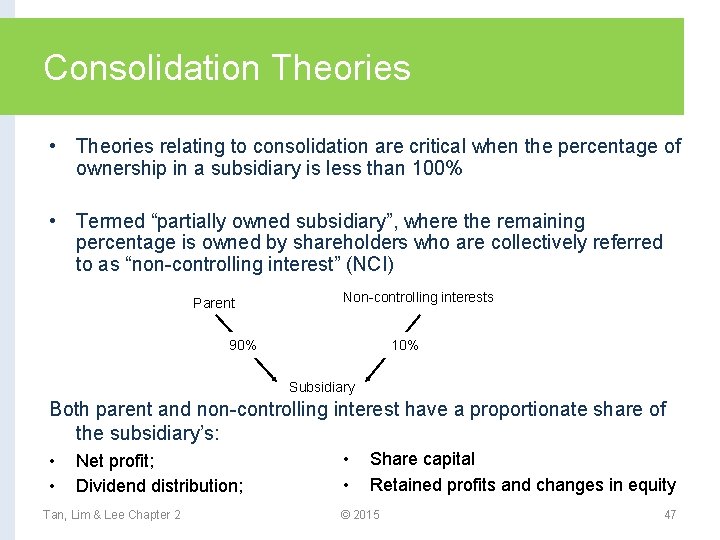 Consolidation Theories

• Theories relating to consolidation are critical when the percentage of ownership in a subsidiary is less than 100%

• Termed “partially owned subsidiary”, where the remaining percentage is owned by shareholders who are collectively referred to as “non-controlling interest” (NCI)

Parent

Non-controlling interests

90%

10%

Subsidiary

Both parent and non-controlling interest have a proportionate share of the subsidiary’s:

• Net profit;
• Dividend distribution;

• Share capital
• Retained profits and changes in equity

Tan, Lim & Lee Chapter 2

© 2015

47